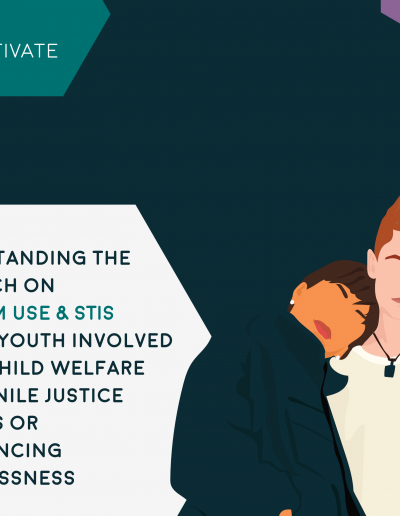 TIVATE

TANDING THE
CH ON
M USE & STIS
YOUTH INVOLVED
HILD WELFARE
NILE JUSTICE
S OR
NCING
SSNESS